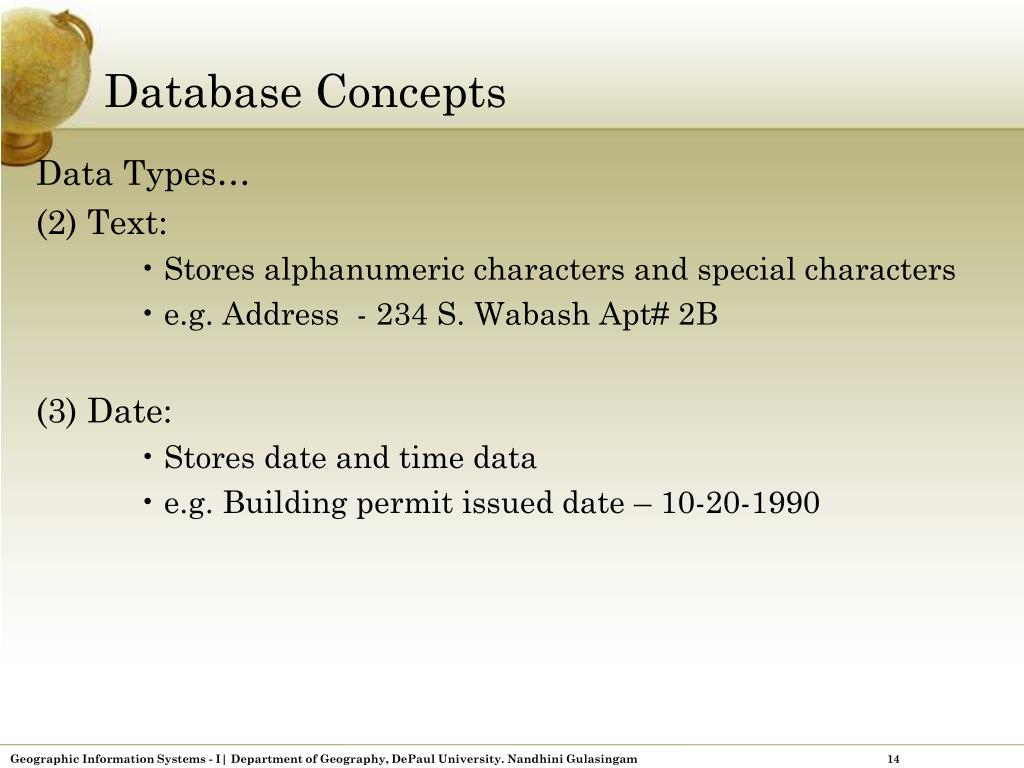 Database Concepts

Data Types…

(2) Text:

• Stores alphanumeric characters and special characters
• e.g. Address - 234 S. Wabash Apt# 2B

(3) Date:

• Stores date and time data
• e.g. Building permit issued date – 10-20-1990

Geographic Information Systems - I | Department of Geography, DePaul University. Nandhini Gulasingam 14